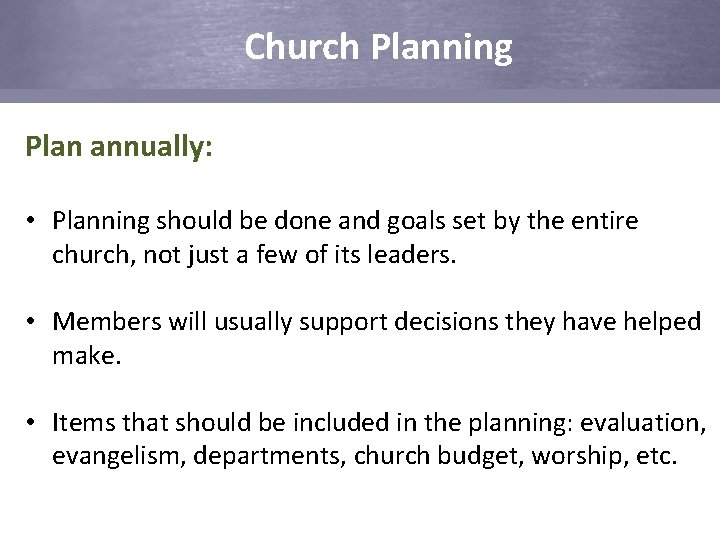 Church Planning

Plan annually:

• Planning should be done and goals set by the entire church, not just a few of its leaders.

• Members will usually support decisions they have helped make.

• Items that should be included in the planning: evaluation, evangelism, departments, church budget, worship, etc.